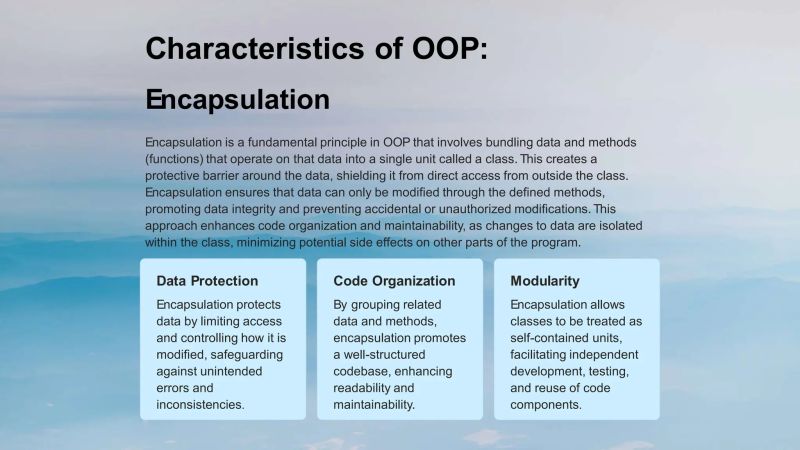 Characteristics of OOP:

Encapsulation

Encapsulation is a fundamental principle in OOP that involves bundling data and methods (functions) that operate on that data into a single unit called a class. This creates a protective barrier around the data, shielding it from direct access from outside the class. Encapsulation ensures that data can only be modified through the defined methods, promoting data integrity and preventing accidental or unauthorized modifications. This approach enhances code organization and maintainability, as changes to data are isolated within the class, minimizing potential side effects on other parts of the program.

Data Protection

Encapsulation protects data by limiting access and controlling how it is modified, safeguarding against unintended errors and inconsistencies.

Code Organization

By grouping related data and methods, encapsulation promotes a well-structured codebase, enhancing readability and maintainability.

Modularity

Encapsulation allows classes to be treated as self-contained units, facilitating independent development, testing, and reuse of code components.